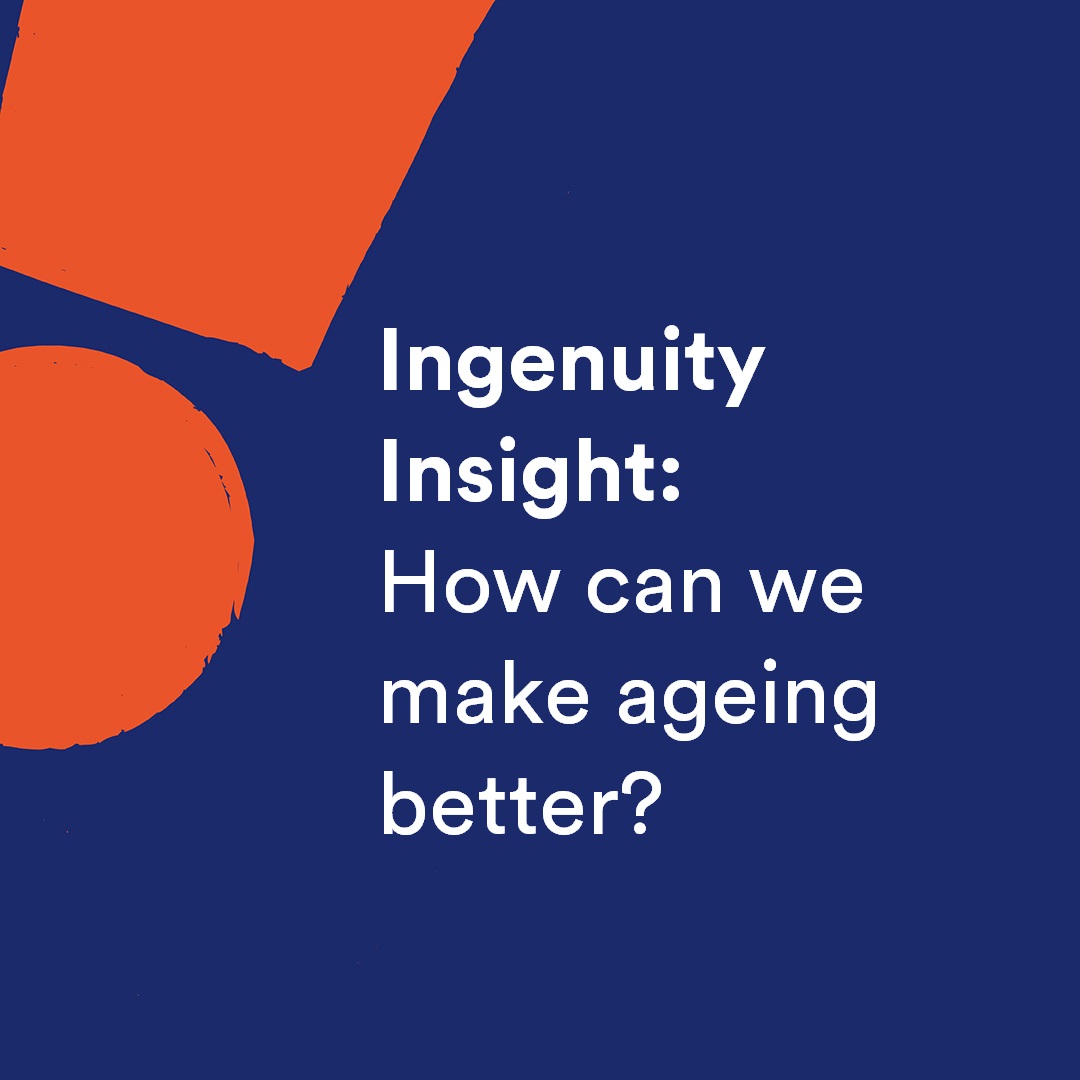 Ingenuity Insight:
How can we make ageing better?